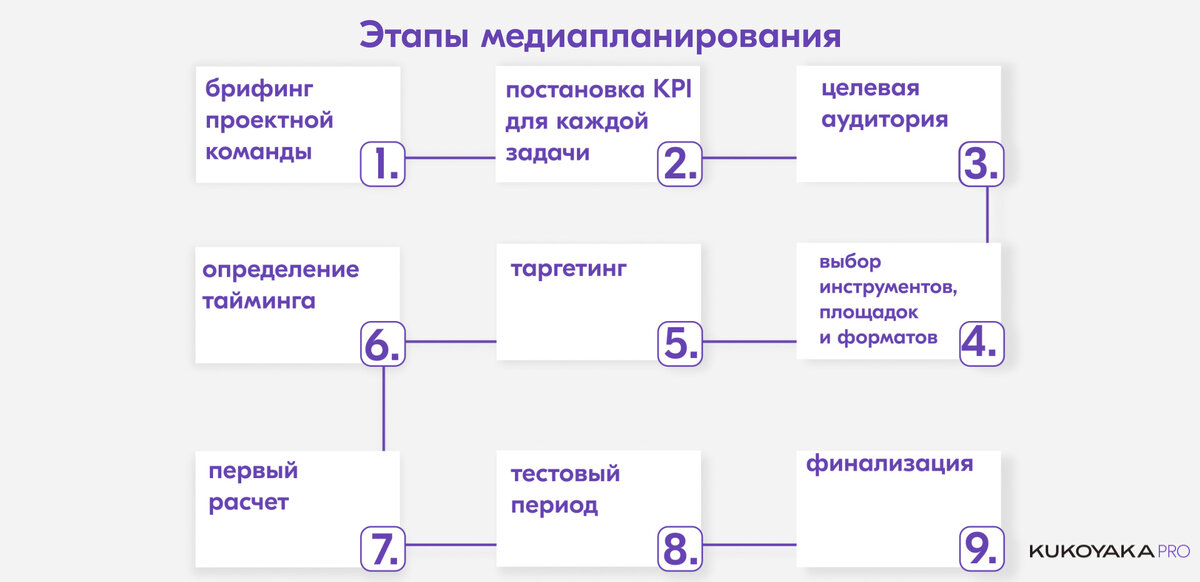 Этапы медиапланирования

брифинг проектной команды
1.

постановка KPI для каждой задачи
2.

целевая аудитория
3.

выбор инструментов, площадок и форматов
4.

таргетинг
5.

определение тайминга
6.

первый расчет
7.

тестовый период
8.

финализация
9.

KUKOYAKA PRO